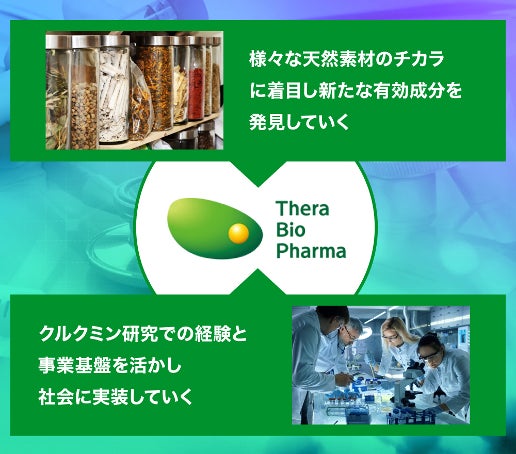 様々な天然素材のチカラに着目し新たな有効成分を発見していく

Thera
Bio
Pharma

クルクミン研究での経験と事業基盤を活かし社会に実装していく